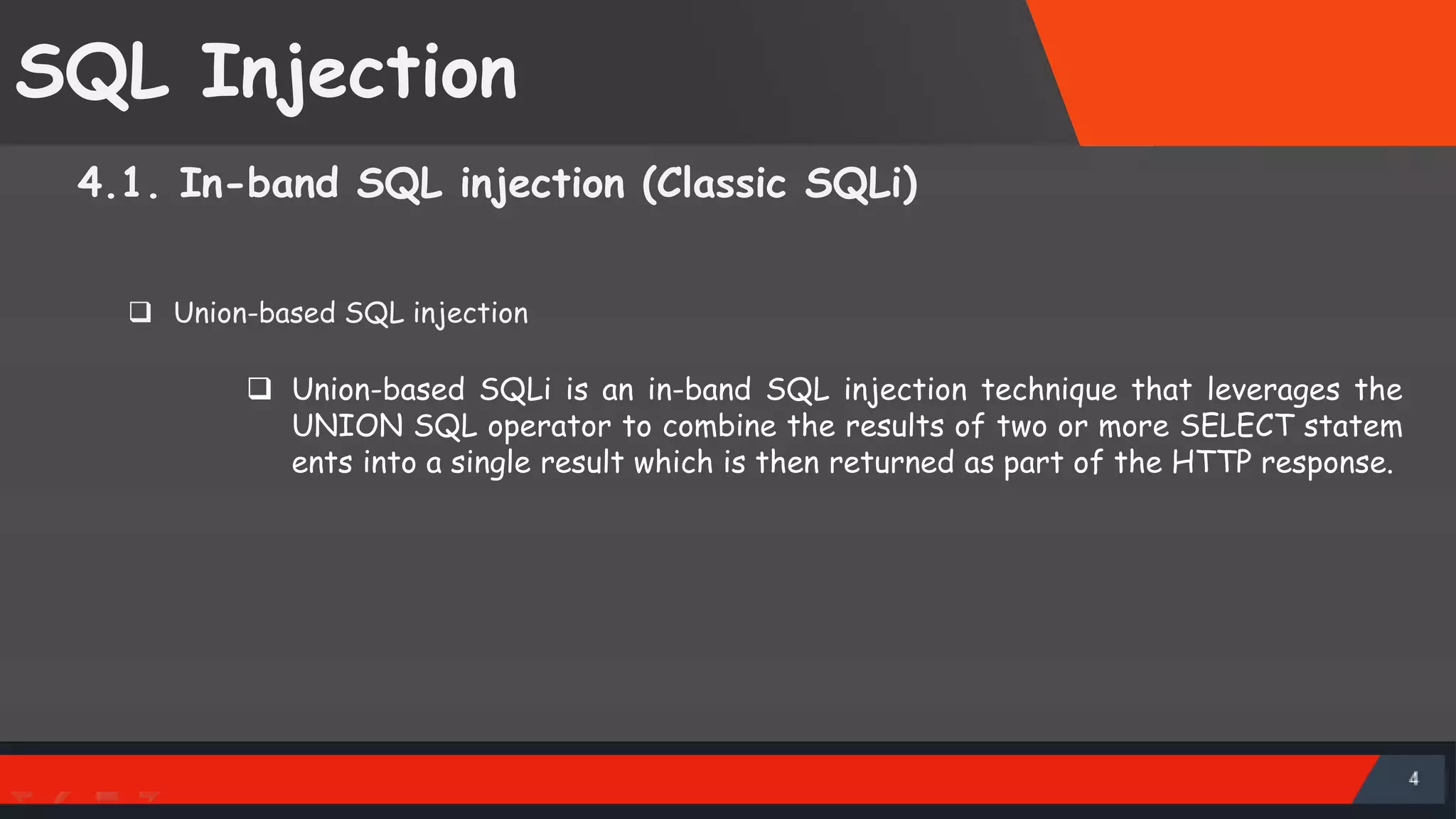 SQL Injection

4.1. In-band SQL injection (Classic SQLi)

❑ Union-based SQL injection

❑ Union-based SQLi is an in-band SQL injection technique that leverages the UNION SQL operator to combine the results of two or more SELECT statem ents into a single result which is then returned as part of the HTTP response.

4